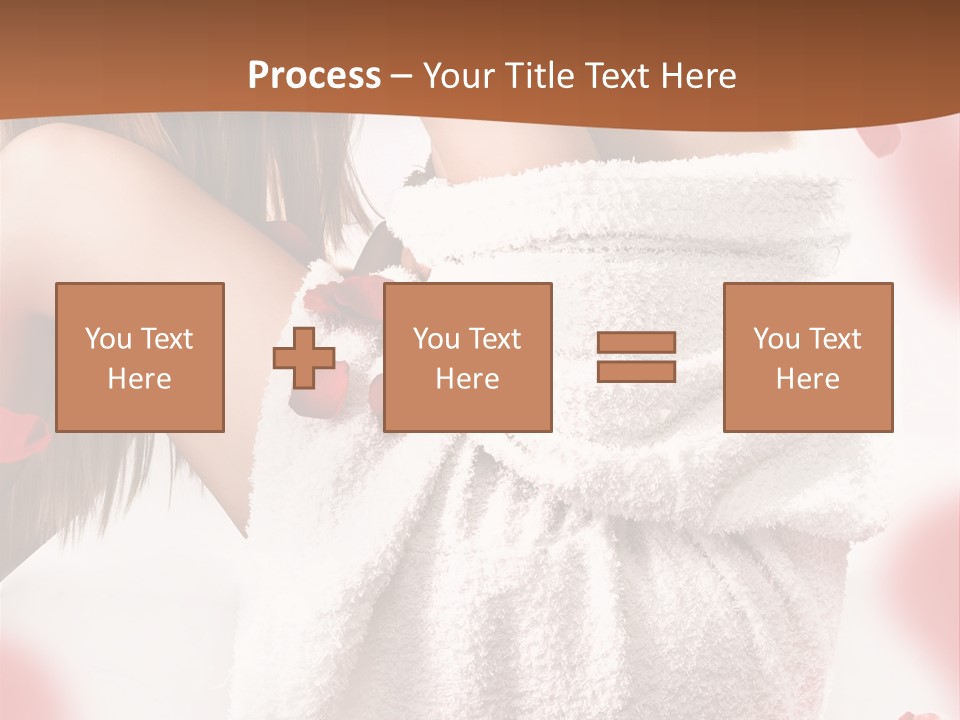 Process – Your Title Text Here

You Text Here

You Text Here

You Text Here